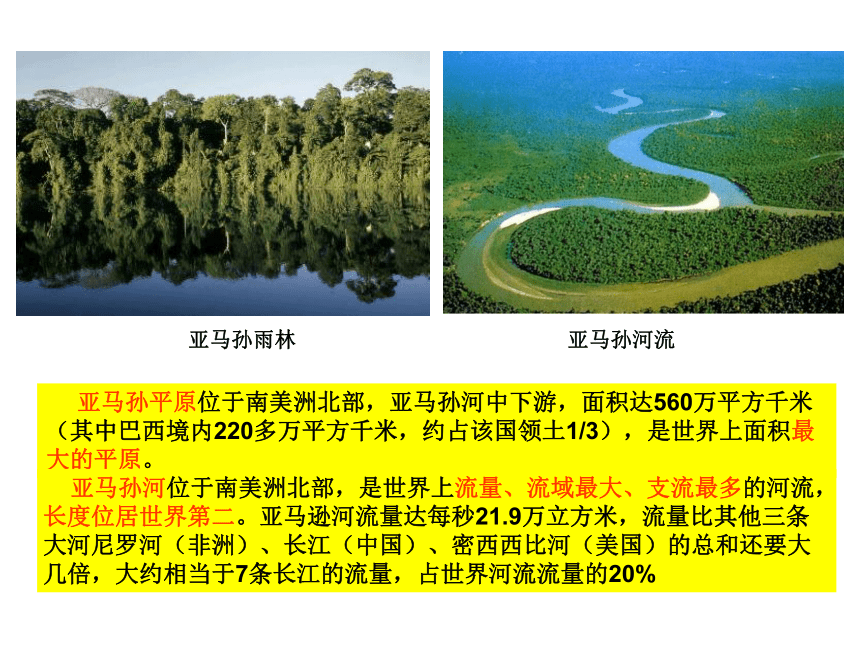 亚马孙雨林

亚马孙河流

亚马孙平原位于南美洲北部，亚马孙河中下游，面积达560万平方千米（其中巴西境内220多万平方千米，约占该国领土1/3），是世界上面积最大的平原。

亚马孙河位于南美洲北部，是世界上流量、流域最大、支流最多的河流，长度位居世界第二。亚马逊河流量达每秒21.9万立方米，流量比其他三条大河尼罗河（非洲）、长江（中国）、密西西比河（美国）的总和还要大几倍，大约相当于7条长江的流量，占世界河流流量的20%